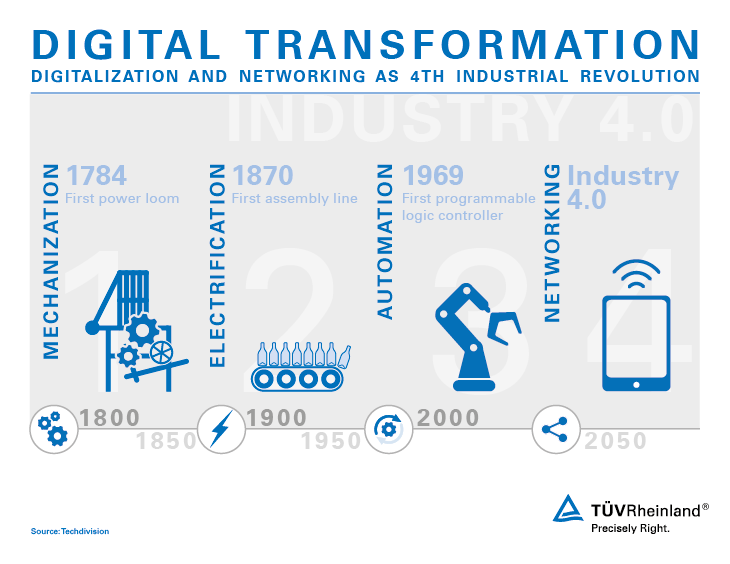 DIGITAL TRANSFORMATION

DIGITALIZATION AND NETWORKING AS 4TH INDUSTRIAL REVOLUTION

INDUSTRY 4.0

MECHANIZATION

1784
First power loom

1

ELECTRIFICATION

1870
First assembly line

2

AUTOMATION

1969
First programmable logic controller

3

NETWORKING

Industry 4.0

4

1800

1850

1900

1950

2000

2050

Source: Techdivision

TÜVRheinland®
Precisely Right.